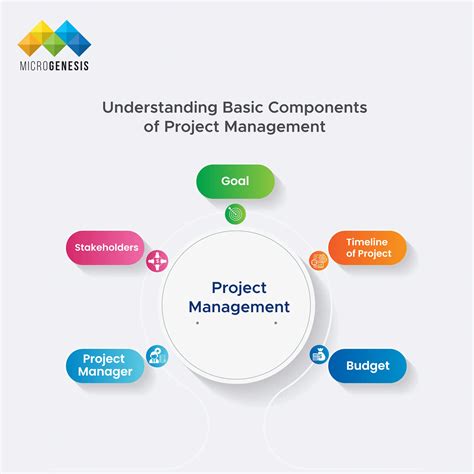 MICROGENESIS

Understanding Basic Components of Project Management

Goal

Stakeholders

Timeline of Project

Project Management

Project Manager

Budget